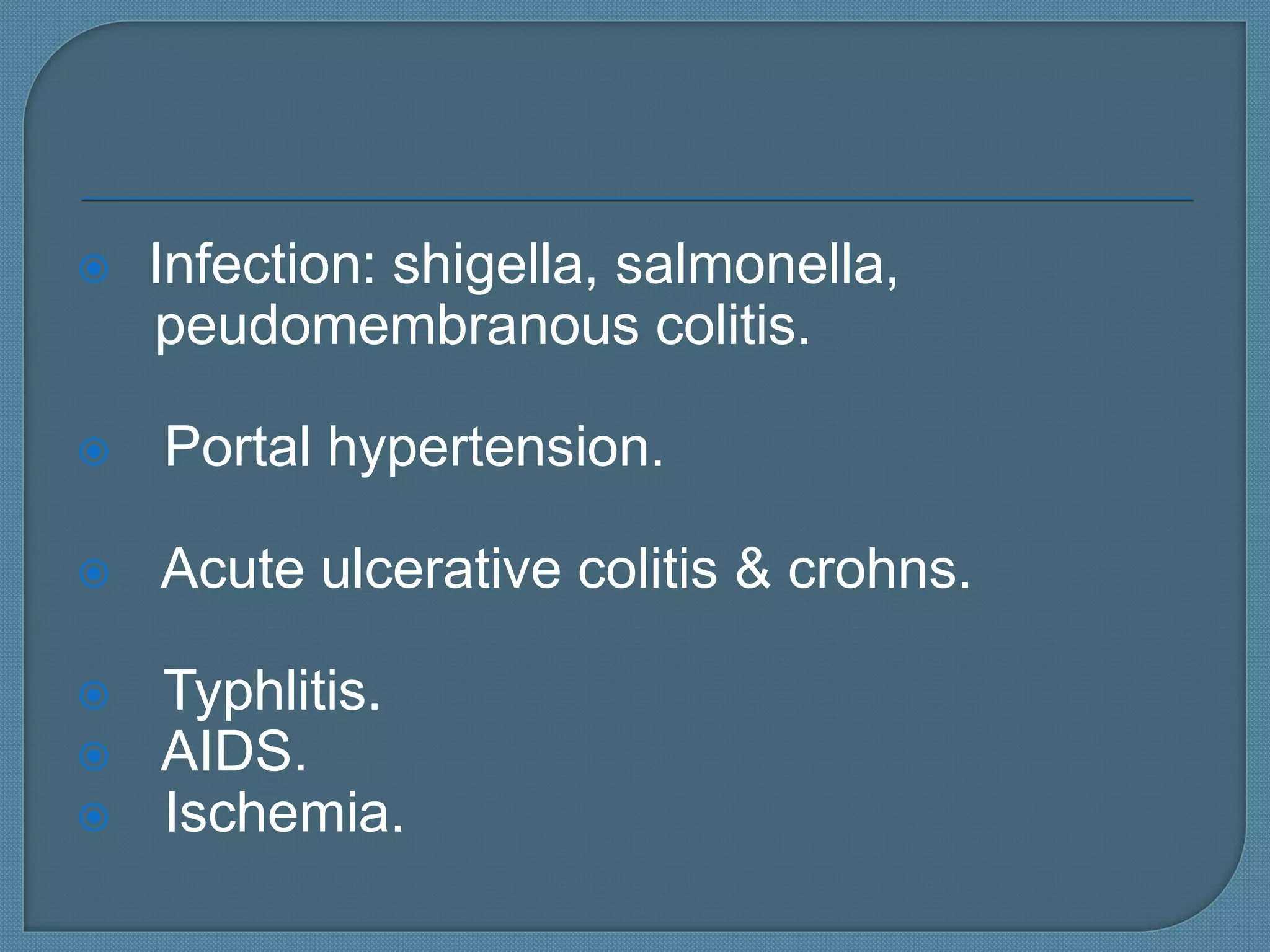 Infection: shigella, salmonella, peudomembranous colitis.

Portal hypertension.

Acute ulcerative colitis & crohns.

Typhlitis.
AIDS.
Ischemia.